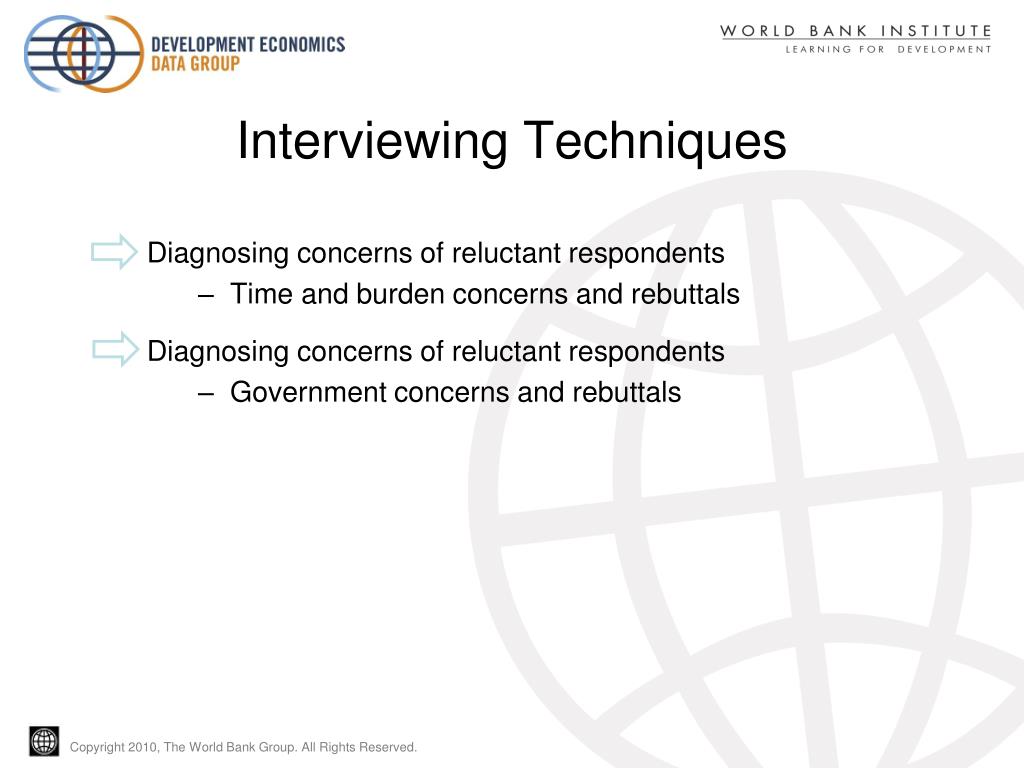 DEVELOPMENT ECONOMICS
DATA GROUP

WORLD BANK INSTITUTE
LEARNING FOR DEVELOPMENT

Interviewing Techniques

Diagnosing concerns of reluctant respondents
– Time and burden concerns and rebuttals

Diagnosing concerns of reluctant respondents
– Government concerns and rebuttals

Copyright 2010, The World Bank Group. All Rights Reserved.